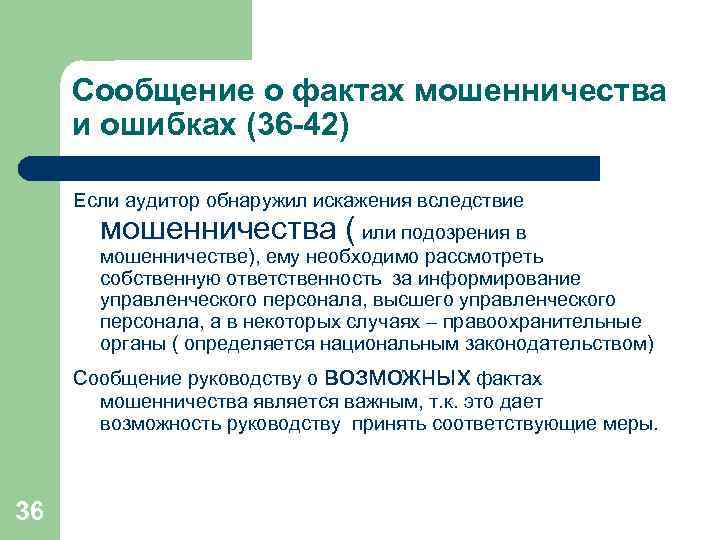 Сообщение о фактах мошенничества и ошибках (36-42)

Если аудитор обнаружил искажения вследствие мошенничества ( или подозрения в мошенничестве), ему необходимо рассмотреть собственную ответственность за информирование управленческого персонала, высшего управленческого персонала, а в некоторых случаях – правоохранительные органы ( определяется национальным законодательством)

Сообщение руководству о ВОЗМОЖНЫХ фактах мошенничества является важным, т.к. это дает возможность руководству принять соответствующие меры.

36